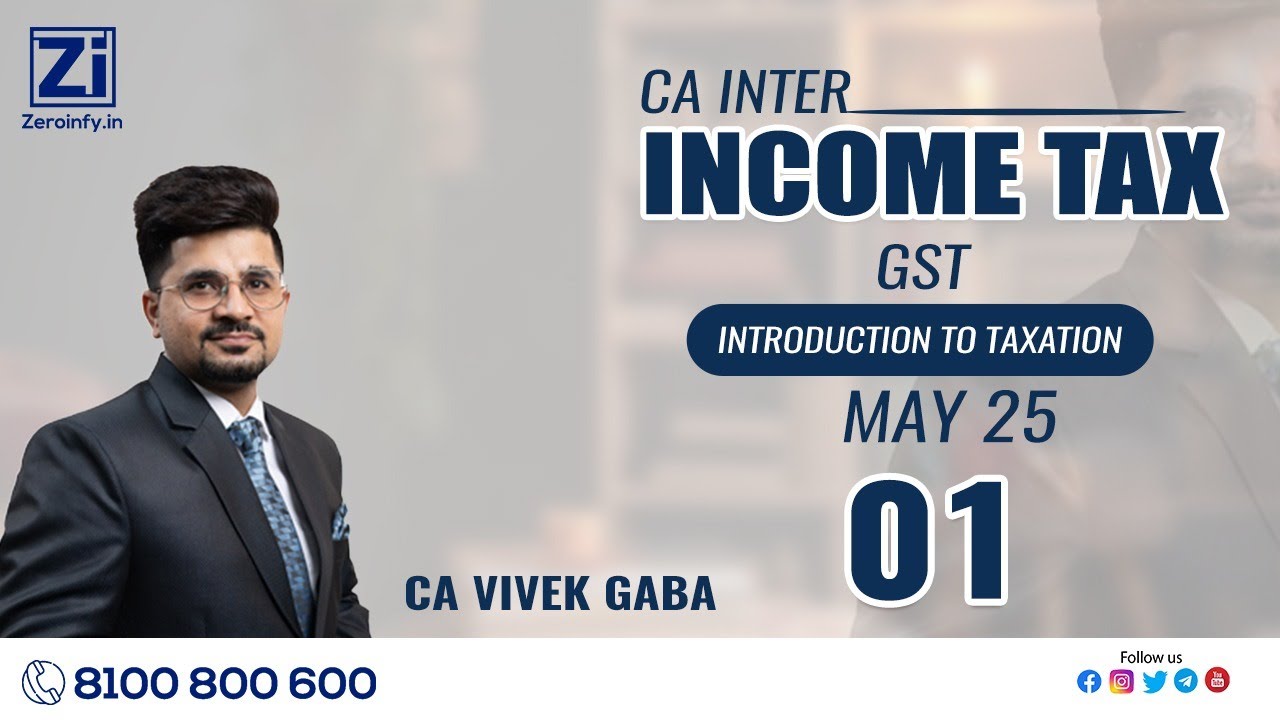 Zi
Zeroinfy.in

CA INTER
INCOME TAX
GST
INTRODUCTION TO TAXATION
MAY 25
01

CA VIVEK GABA

8100 800 600

Follow us